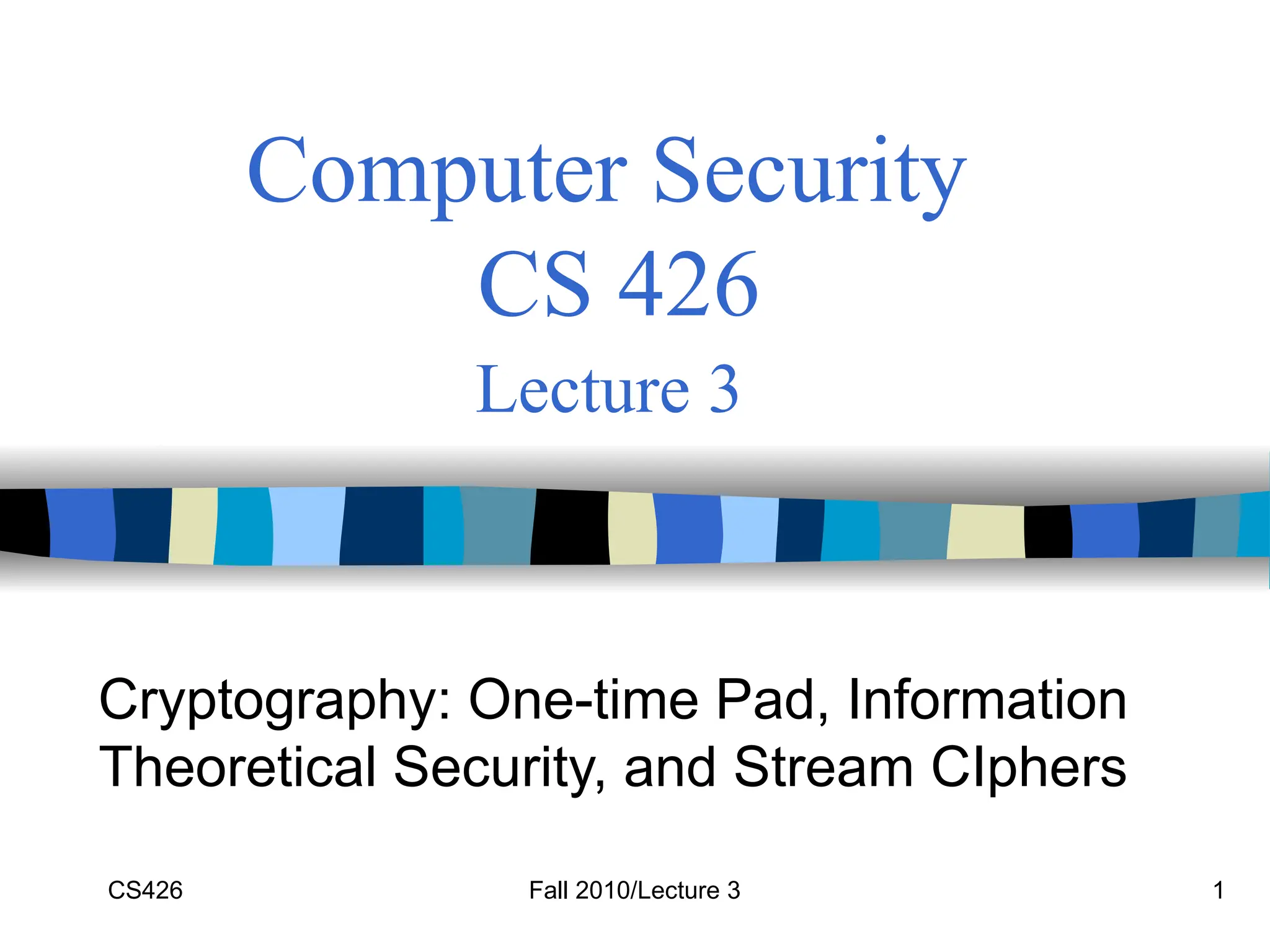 Computer Security
CS 426
Lecture 3

Cryptography: One-time Pad, Information Theoretical Security, and Stream CIphers

CS426

Fall 2010/Lecture 3

1